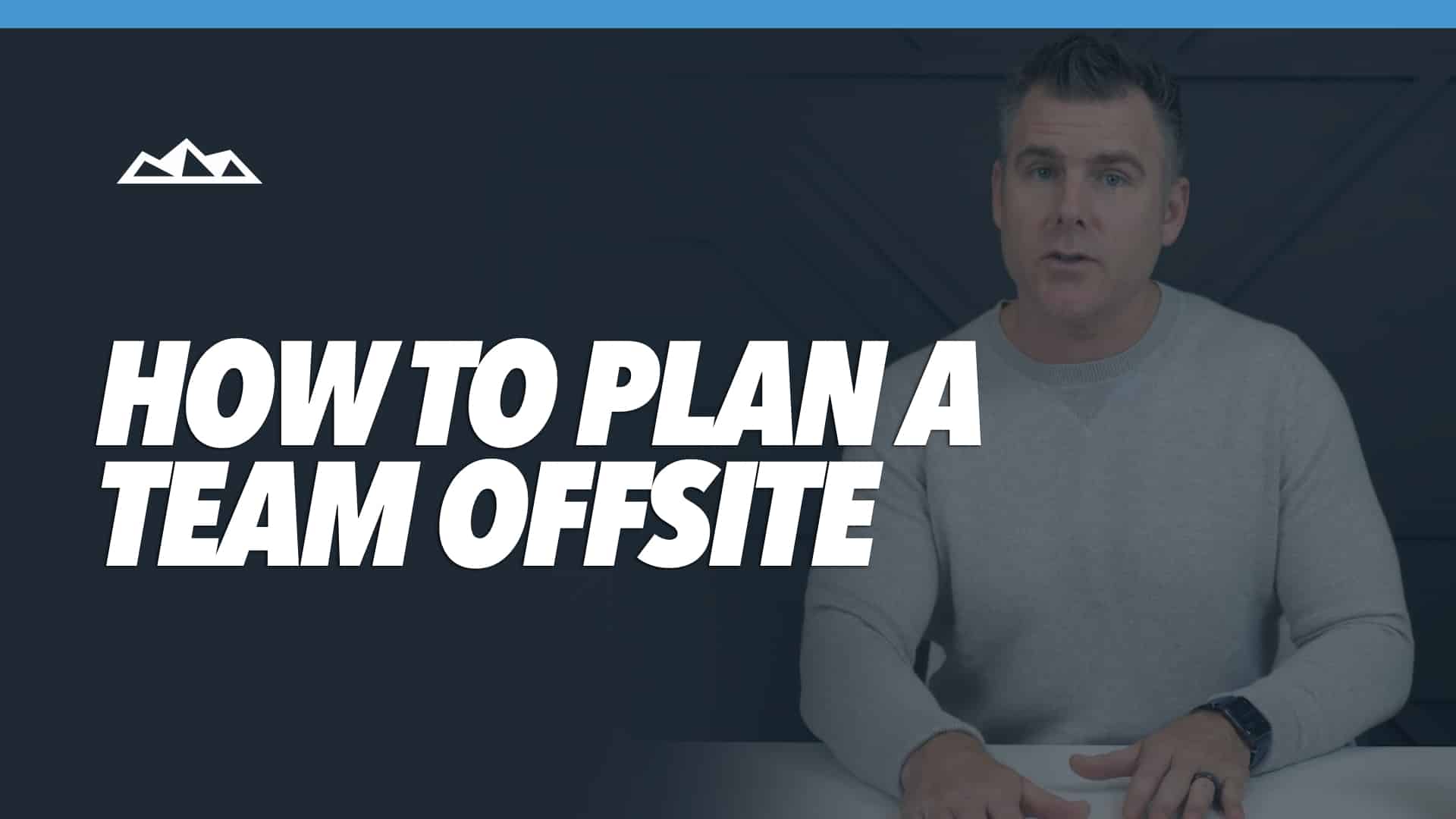 HOW TO PLAN A TEAM OFFSITE